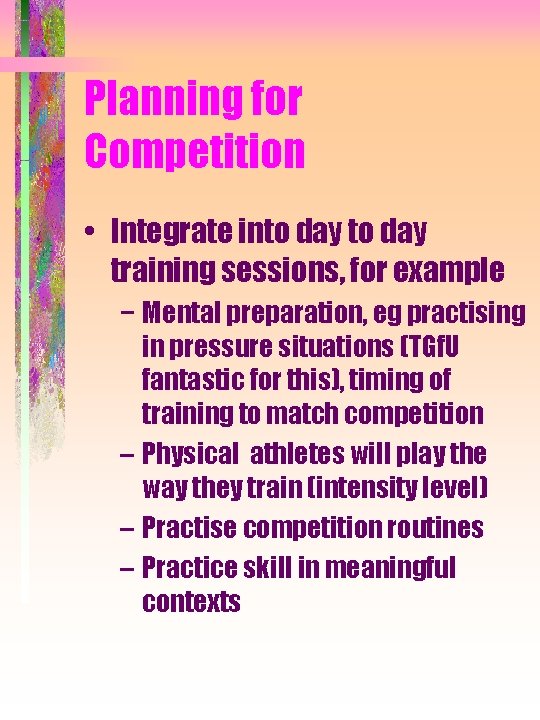 Planning for Competition

• Integrate into day to day training sessions, for example
  – Mental preparation, eg practising in pressure situations (TGfU fantastic for this), timing of training to match competition
  – Physical  athletes will play the way they train (intensity level)
  – Practise competition routines
  – Practice skill in meaningful contexts